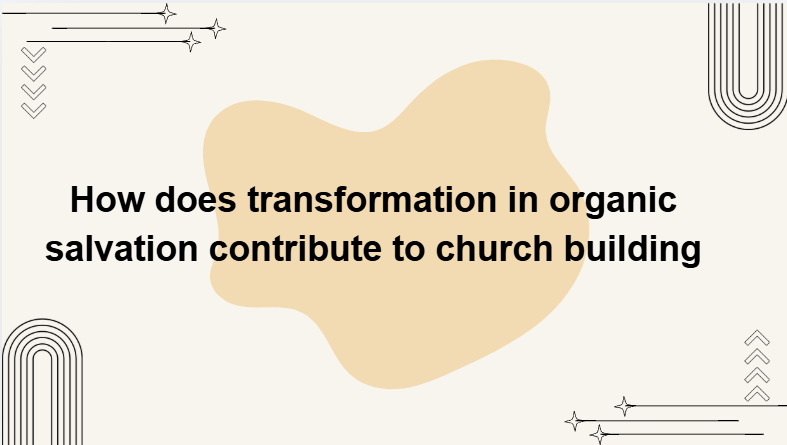 How does transformation in organic salvation contribute to church building